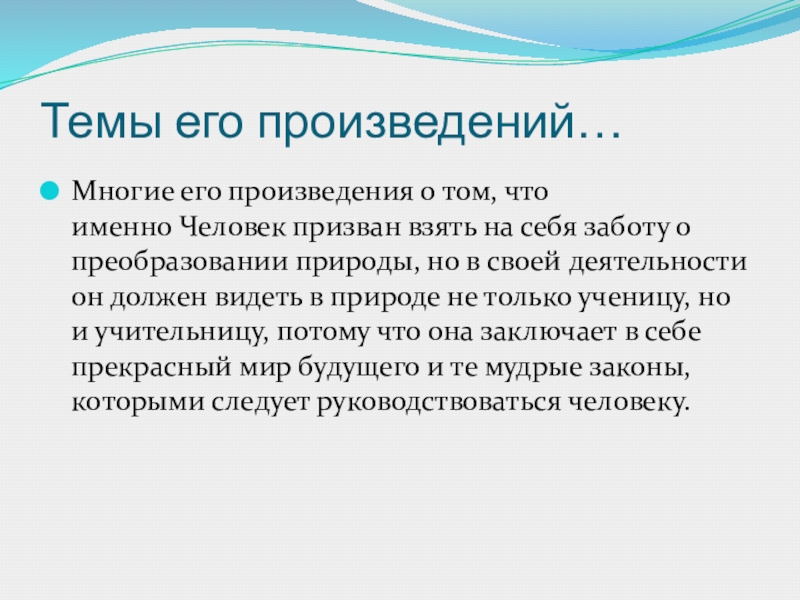 Темы его произведений…

Многие его произведения о том, что именно Человек призван взять на себя заботу о преобразовании природы, но в своей деятельности он должен видеть в природе не только ученицу, но и учительницу, потому что она заключает в себе прекрасный мир будущего и те мудрые законы, которыми следует руководствоваться человеку.